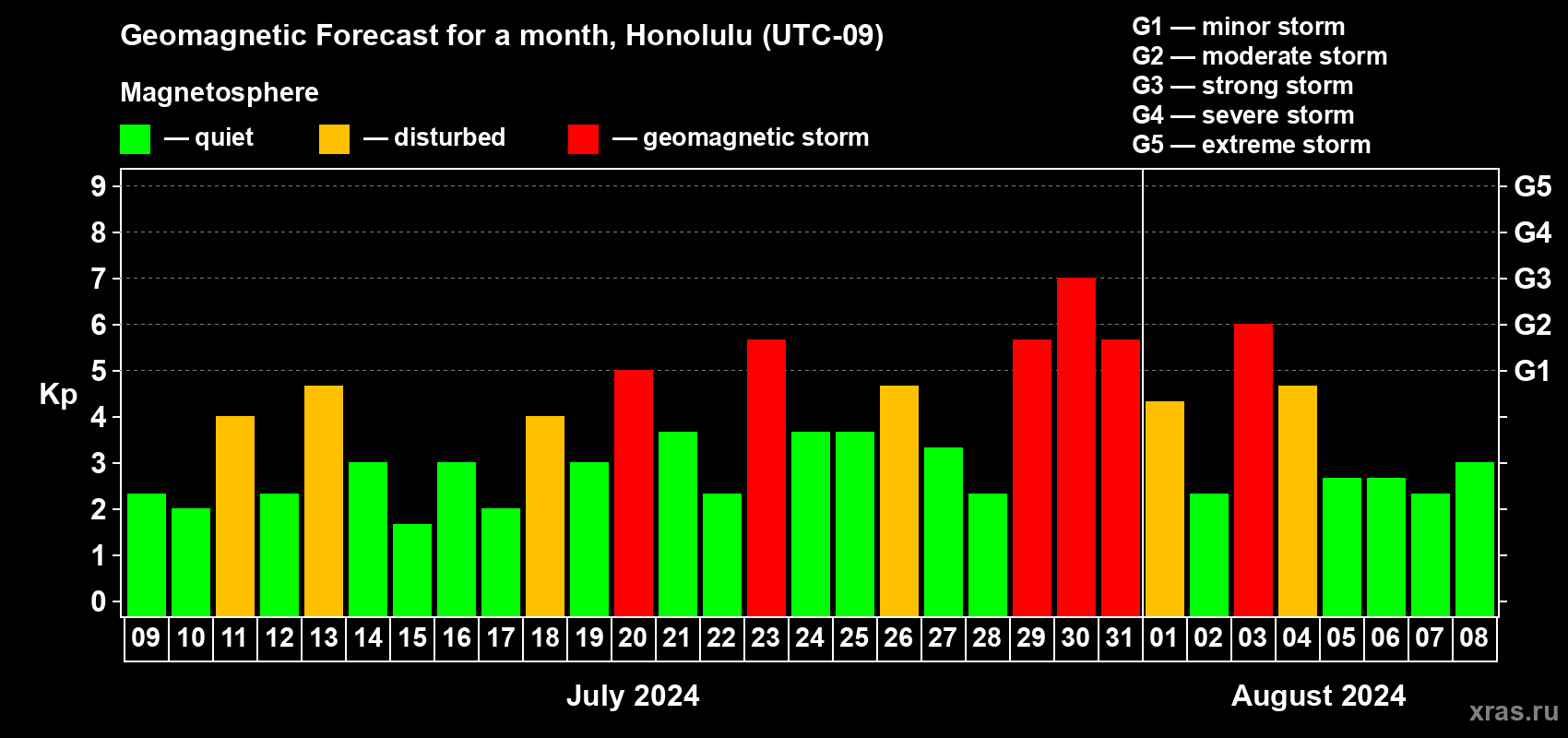 Geomagnetic Forecast for a month, Honolulu (UTC-09)

Magnetosphere

— quiet — disturbed — geomagnetic storm

G1 — minor storm
G2 — moderate storm
G3 — strong storm
G4 — severe storm
G5 — extreme storm

Kp

9
8
7
6
5
4
3
2
1
0

G5
G4
G3
G2
G1

09 10 11 12 13 14 15 16 17 18 19 20 21 22 23 24 25 26 27 28 29 30 31 01 02 03 04 05 06 07 08

July 2024

August 2024

xras.ru